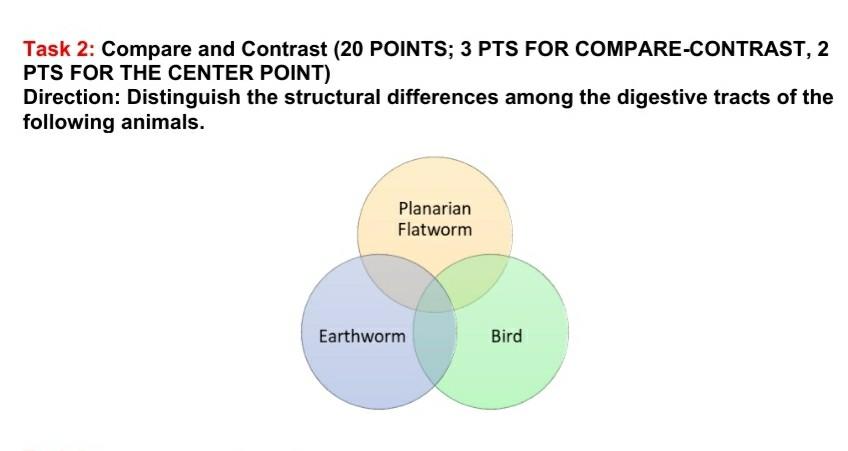 Task 2: Compare and Contrast (20 POINTS; 3 PTS FOR COMPARE-CONTRAST, 2 PTS FOR THE CENTER POINT)

Direction: Distinguish the structural differences among the digestive tracts of the following animals.

Planarian Flatworm

Earthworm

Bird